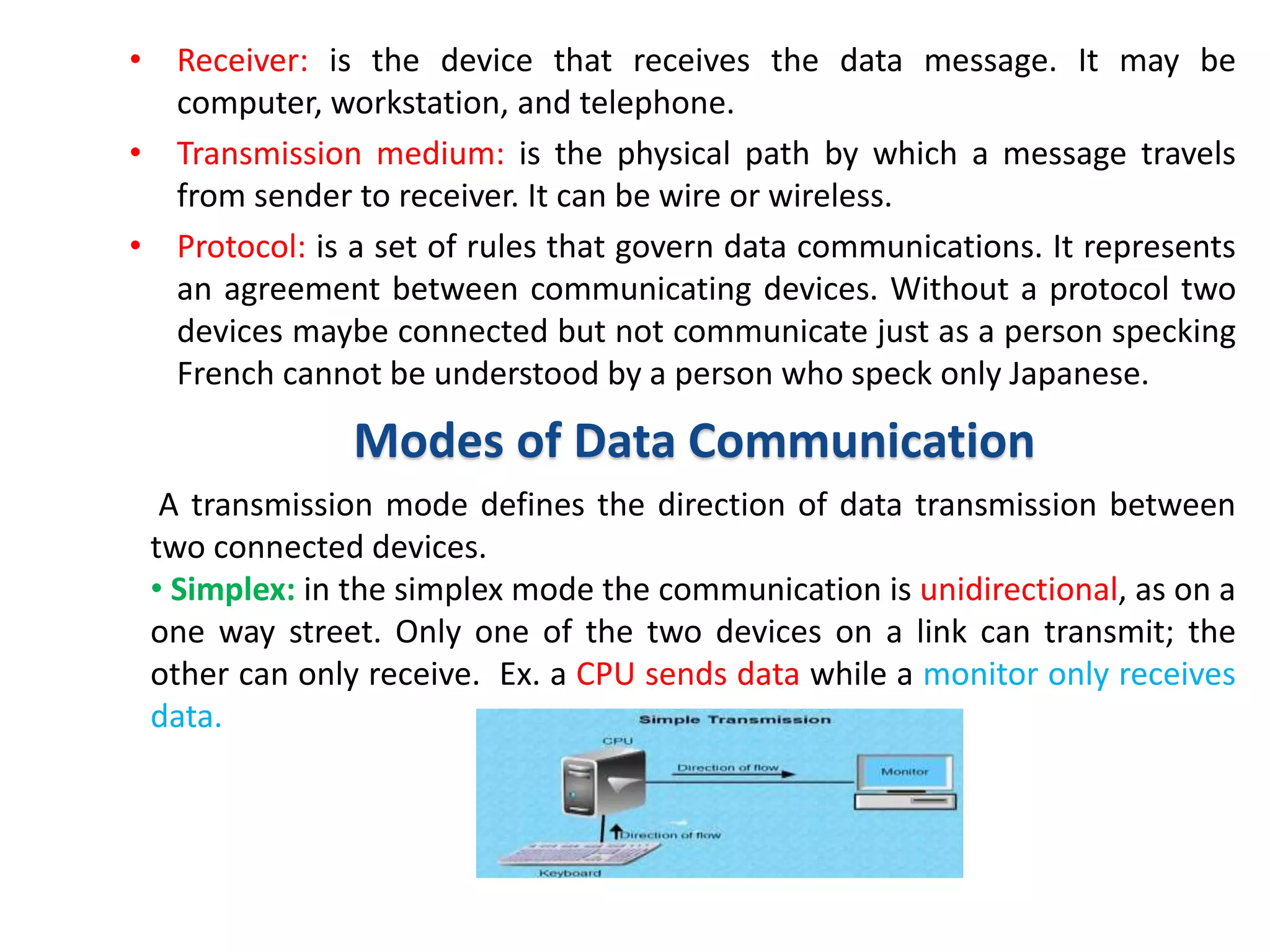 • Receiver: is the device that receives the data message. It may be computer, workstation, and telephone.

• Transmission medium: is the physical path by which a message travels from sender to receiver. It can be wire or wireless.

• Protocol: is a set of rules that govern data communications. It represents an agreement between communicating devices. Without a protocol two devices maybe connected but not communicate just as a person specking French cannot be understood by a person who speck only Japanese.

Modes of Data Communication

A transmission mode defines the direction of data transmission between two connected devices.

• Simplex: in the simplex mode the communication is unidirectional, as on a one way street. Only one of the two devices on a link can transmit; the other can only receive. Ex. a CPU sends data while a monitor only receives data.

Simple Transmission

CPU

Direction of flow

Monitor

Direction of flow

Keyboard